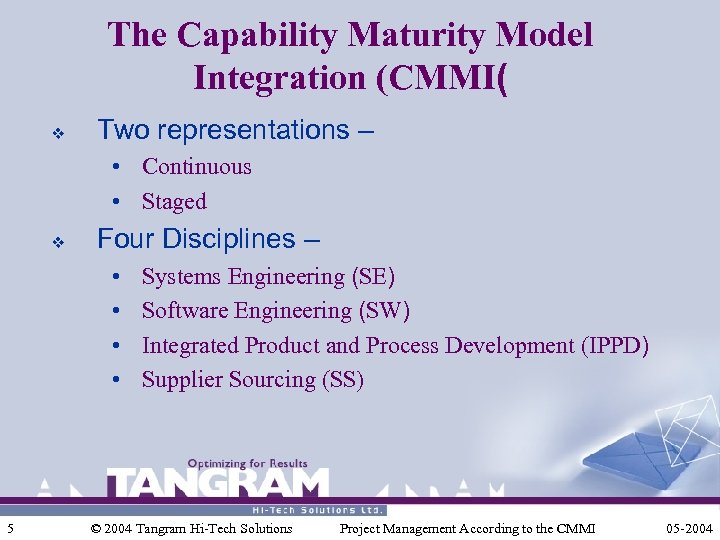 The Capability Maturity Model Integration (CMMI(

❖ Two representations –
• Continuous
• Staged

❖ Four Disciplines –
• Systems Engineering (SE)
• Software Engineering (SW)
• Integrated Product and Process Development (IPPD)
• Supplier Sourcing (SS)

Optimizing for Results
TANGRAM
Hi-Tech Solutions Ltd.

5 © 2004 Tangram Hi-Tech Solutions Project Management According to the CMMI 05-2004